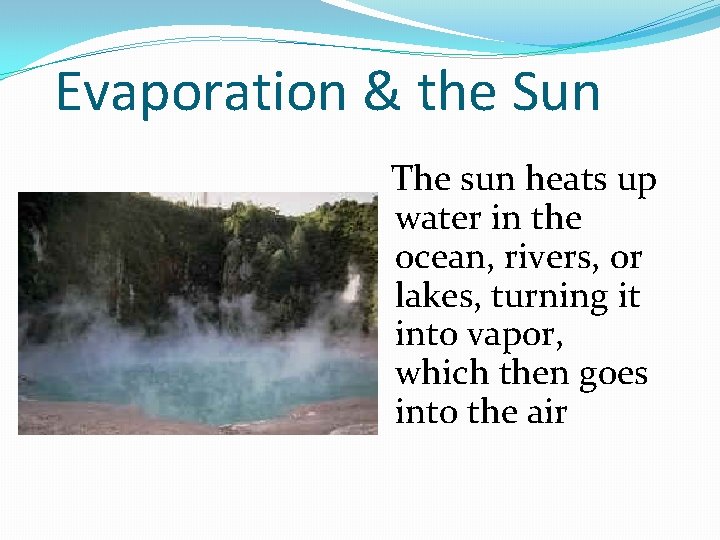 Evaporation & the Sun

The sun heats up water in the ocean, rivers, or lakes, turning it into vapor, which then goes into the air